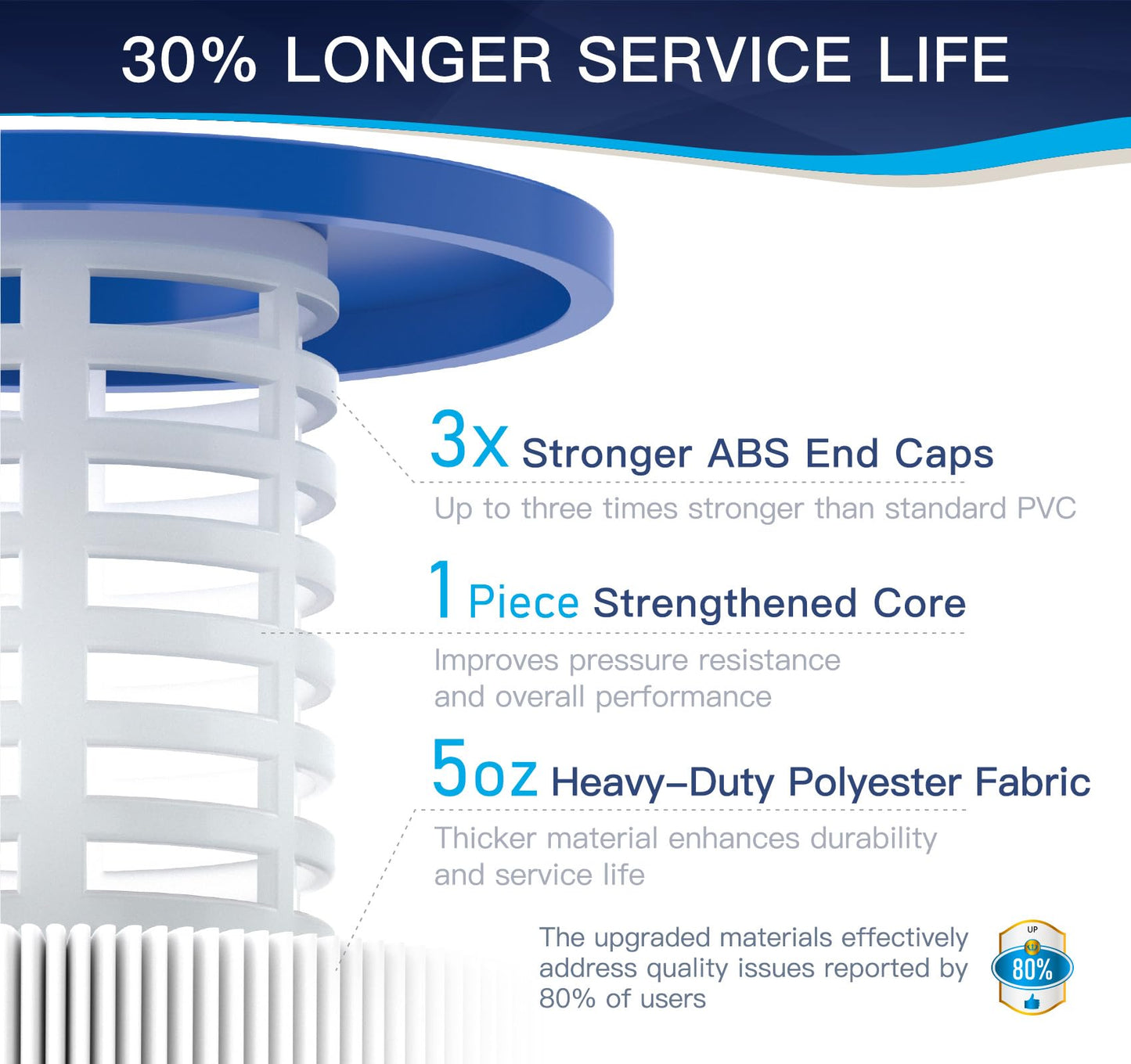 30% LONGER SERVICE LIFE

3x Stronger ABS End Caps

Up to three times stronger than standard PVC

1 Piece Strengthened Core

Improves pressure resistance and overall performance

5oz Heavy-Duty Polyester Fabric

Thicker material enhances durability and service life

The upgraded materials effectively address quality issues reported by 80% of users

UP
80%